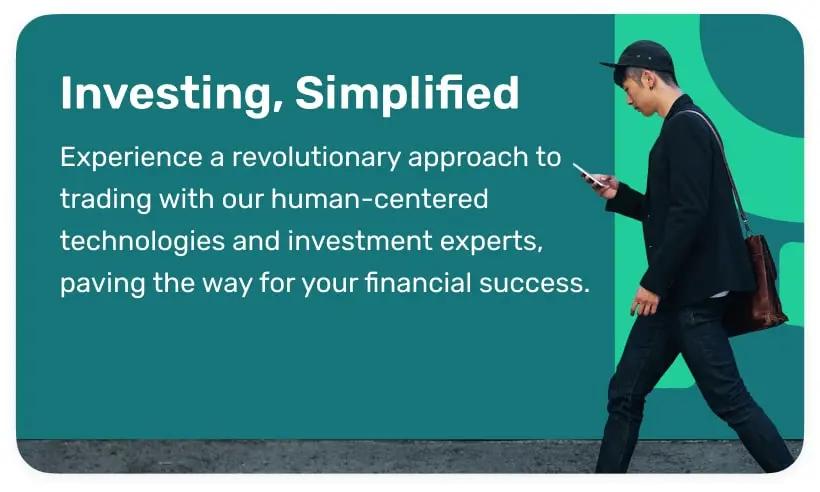 Investing, Simplified

Experience a revolutionary approach to trading with our human-centered technologies and investment experts, paving the way for your financial success.